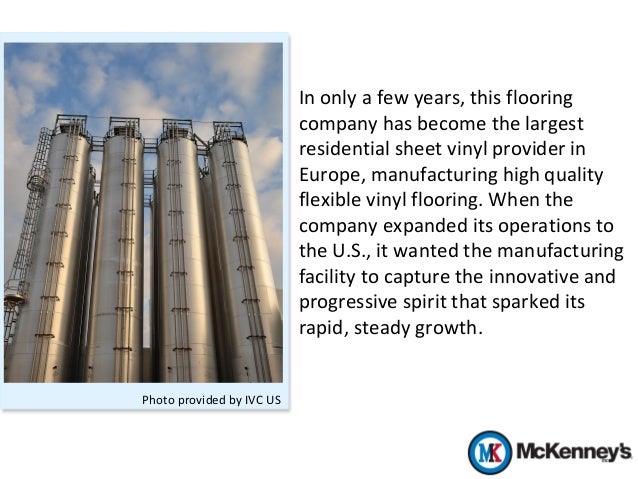 Photo provided by IVC US

In only a few years, this flooring company has become the largest residential sheet vinyl provider in Europe, manufacturing high quality flexible vinyl flooring. When the company expanded its operations to the U.S., it wanted the manufacturing facility to capture the innovative and progressive spirit that sparked its rapid, steady growth.

MK McKenney's